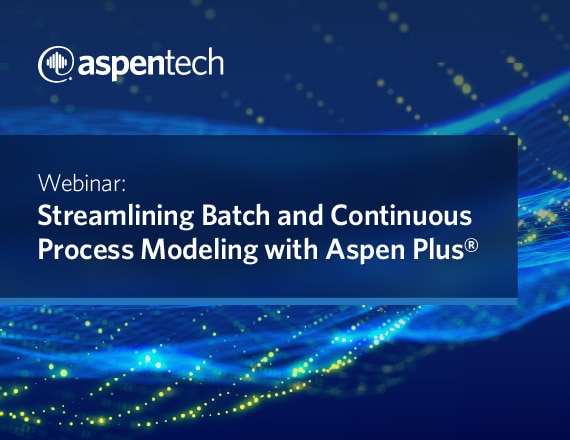 aspentech

Webinar:
Streamlining Batch and Continuous Process Modeling with Aspen Plus®